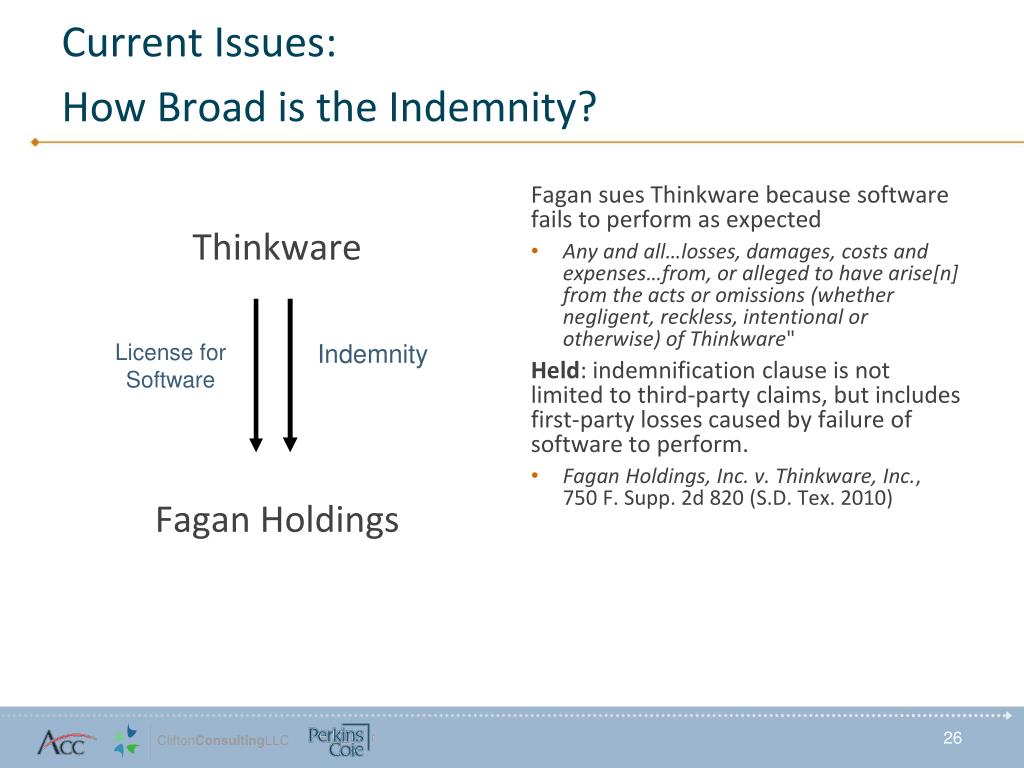 Current Issues:
How Broad is the Indemnity?

Thinkware

License for Software

Indemnity

Fagan Holdings

Fagan sues Thinkware because software fails to perform as expected

• Any and all…losses, damages, costs and expenses…from, or alleged to have arise[n] from the acts or omissions (whether negligent, reckless, intentional or otherwise) of Thinkware"

Held: indemnification clause is not limited to third-party claims, but includes first-party losses caused by failure of software to perform.

• Fagan Holdings, Inc. v. Thinkware, Inc., 750 F. Supp. 2d 820 (S.D. Tex. 2010)

ACC

CliftonConsultingLLC

Perkins Coie

26